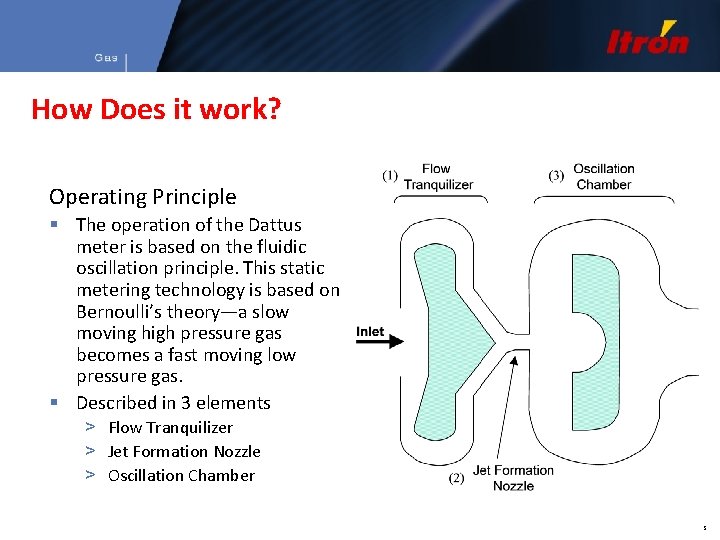 Gas

Itron

How Does it work?

Operating Principle

▪ The operation of the Dattus meter is based on the fluidic oscillation principle. This static metering technology is based on Bernoulli's theory—a slow moving high pressure gas becomes a fast moving low pressure gas.

▪ Described in 3 elements
> Flow Tranquilizer
> Jet Formation Nozzle
> Oscillation Chamber

(1) Flow Tranquilizer

(3) Oscillation Chamber

Inlet

(2) Jet Formation Nozzle

5